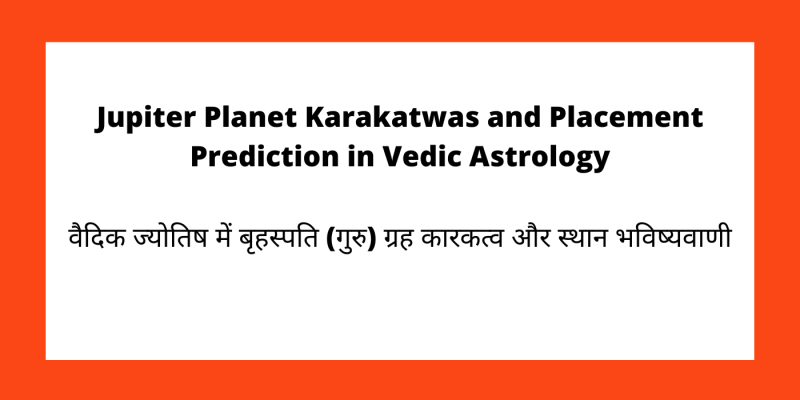 Jupiter Planet Karakatwas and Placement Prediction in Vedic Astrology

वैदिक ज्योतिष में बृहस्पति (गुरु) ग्रह कारकत्व और स्थान भविष्यवाणी